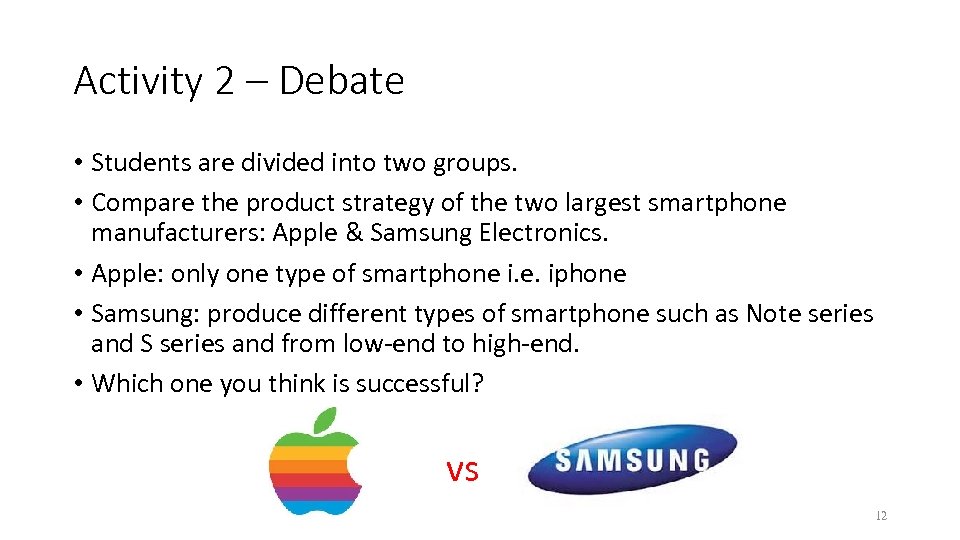 Activity 2 – Debate

• Students are divided into two groups.
• Compare the product strategy of the two largest smartphone manufacturers: Apple & Samsung Electronics.
• Apple: only one type of smartphone i.e. iphone
• Samsung: produce different types of smartphone such as Note series and S series and from low-end to high-end.
• Which one you think is successful?

VS

SAMSUNG

12